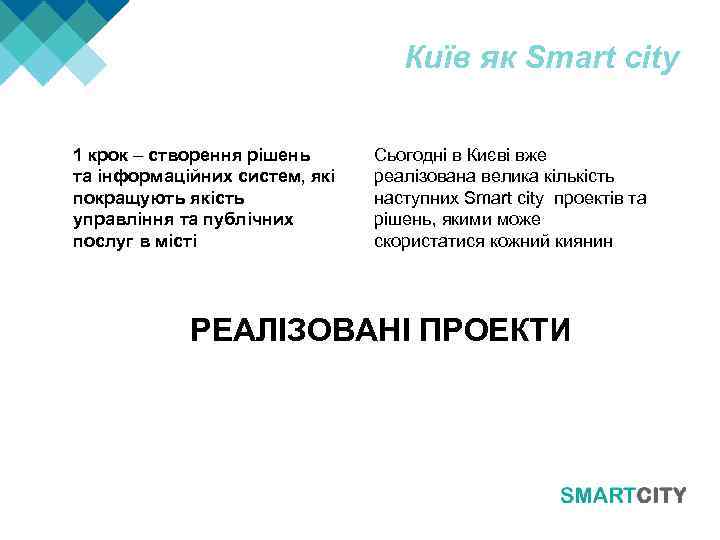 Київ як Smart city

1 крок – створення рішень та інформаційних систем, які покращують якість управління та публічних послуг в місті

Сьогодні в Києві вже реалізована велика кількість наступних Smart city проектів та рішень, якими може скористатися кожний киянин

РЕАЛІЗОВАНІ ПРОЕКТИ

SMARTCITY